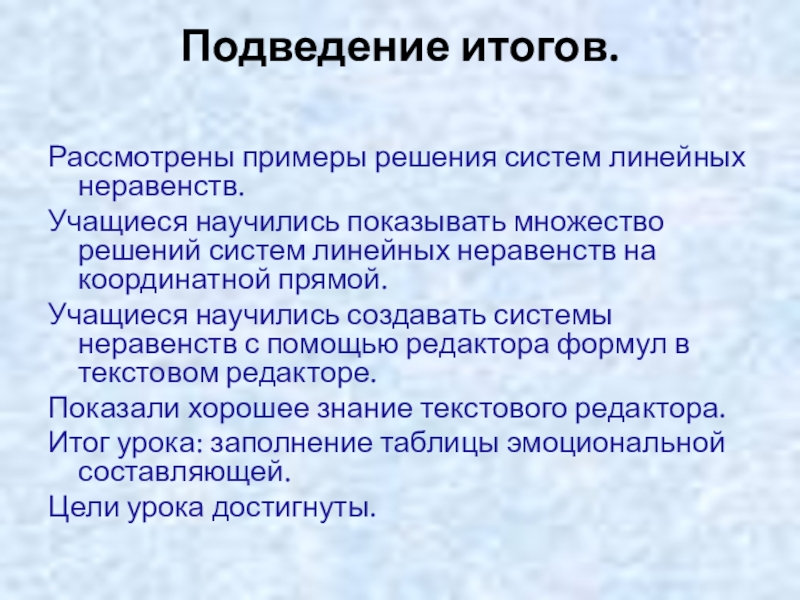 Подведение итогов.

Рассмотрены примеры решения систем линейных неравенств.

Учащиеся научились показывать множество решений систем линейных неравенств на координатной прямой.

Учащиеся научились создавать системы неравенств с помощью редактора формул в текстовом редакторе.

Показали хорошее знание текстового редактора.

Итог урока: заполнение таблицы эмоциональной составляющей.

Цели урока достигнуты.